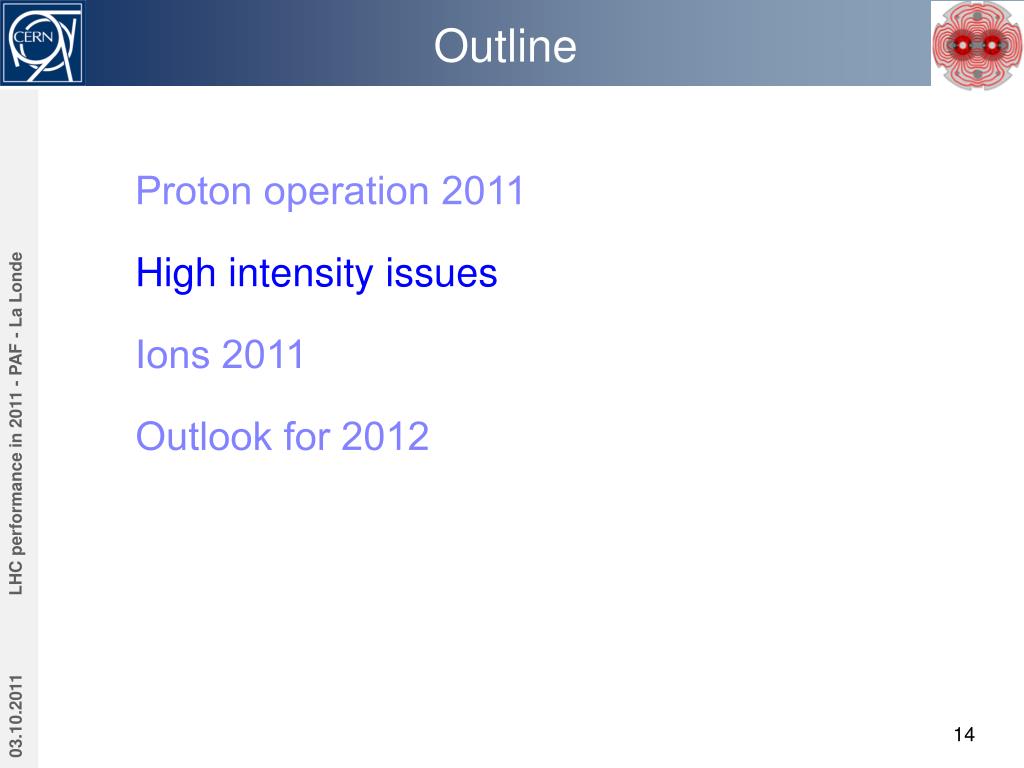 CERN

Outline

Proton operation 2011

High intensity issues

Ions 2011

Outlook for 2012

LHC performance in 2011 - PAF - La Londe

03.10.2011

14